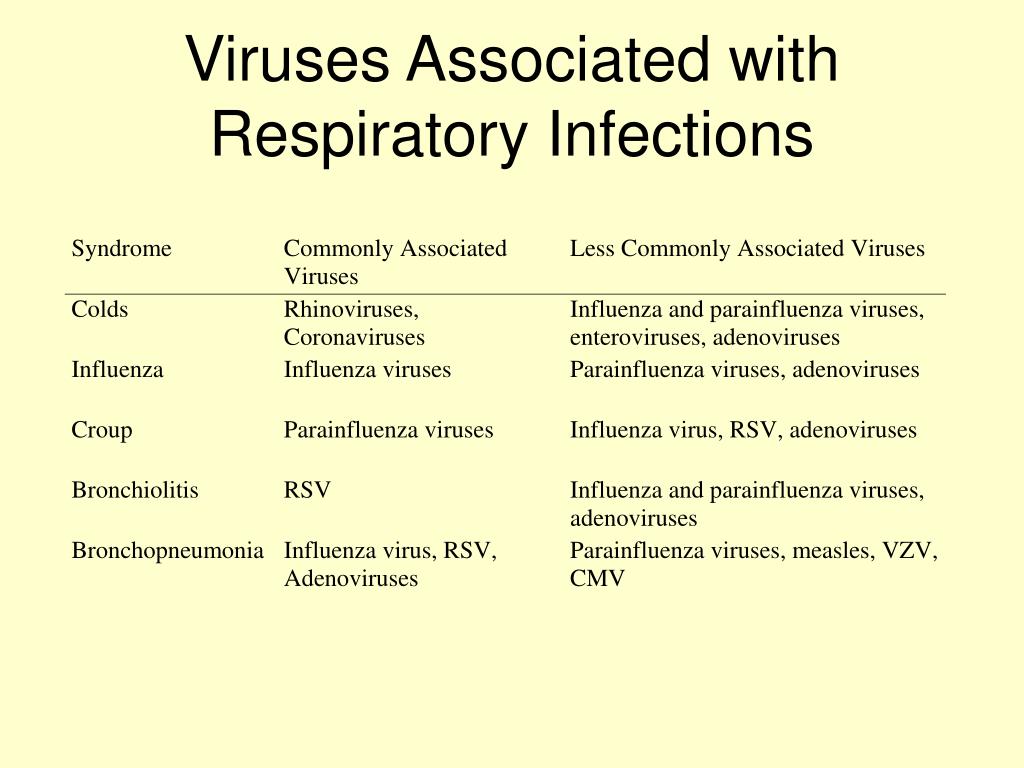 Viruses Associated with Respiratory Infections

| Syndrome | Commonly Associated Viruses | Less Commonly Associated Viruses |
|---|---|---|
| Colds | Rhinoviruses, Coronaviruses | Influenza and parainfluenza viruses, enteroviruses, adenoviruses |
| Influenza | Influenza viruses | Parainfluenza viruses, adenoviruses |
| Croup | Parainfluenza viruses | Influenza virus, RSV, adenoviruses |
| Bronchiolitis | RSV | Influenza and parainfluenza viruses, adenoviruses |
| Bronchopneumonia | Influenza virus, RSV, Adenoviruses | Parainfluenza viruses, measles, VZV, CMV |